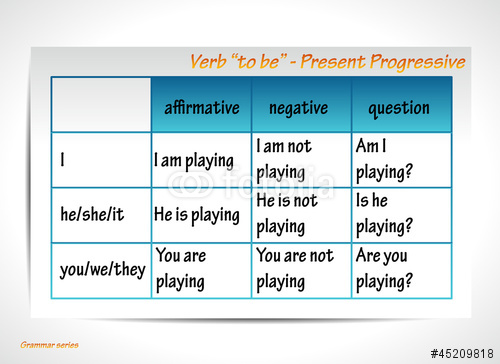 Verb "to be" - Present Progressive

| | affirmative | negative | question |
|---|---|---|---|
| I | I am playing | I am not playing | Am I playing? |
| he/she/it | He is playing | He is not playing | Is he playing? |
| you/we/they | You are playing | You are not playing | Are you playing? |

fotolia

Grammar series

#45209818